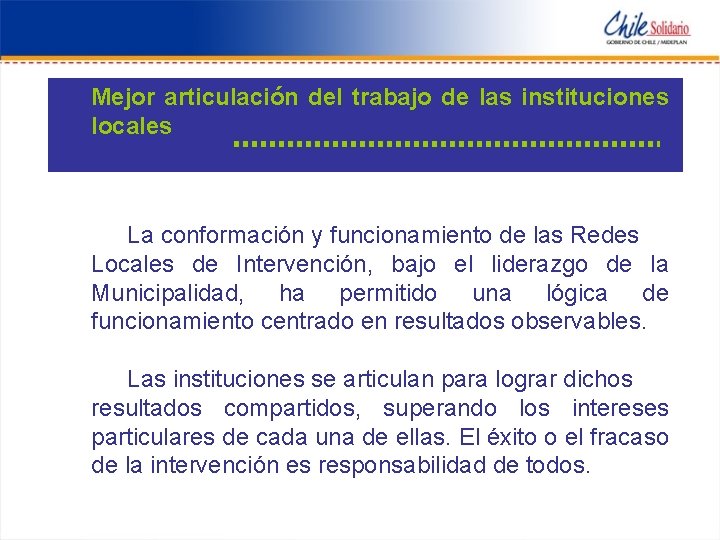 Chile Solidario
GOBIERNO DE CHILE / MIDEPLAN

Mejor articulación del trabajo de las instituciones locales

La conformación y funcionamiento de las Redes Locales de Intervención, bajo el liderazgo de la Municipalidad, ha permitido una lógica de funcionamiento centrado en resultados observables.

Las instituciones se articulan para lograr dichos resultados compartidos, superando los intereses particulares de cada una de ellas. El éxito o el fracaso de la intervención es responsabilidad de todos.